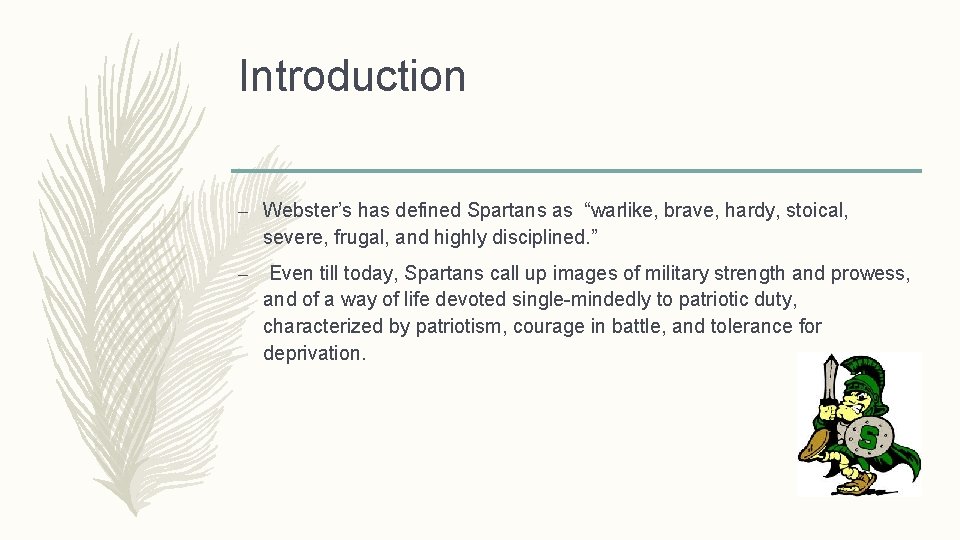 Introduction

– Webster's has defined Spartans as "warlike, brave, hardy, stoical, severe, frugal, and highly disciplined."

– Even till today, Spartans call up images of military strength and prowess, and of a way of life devoted single-mindedly to patriotic duty, characterized by patriotism, courage in battle, and tolerance for deprivation.

S